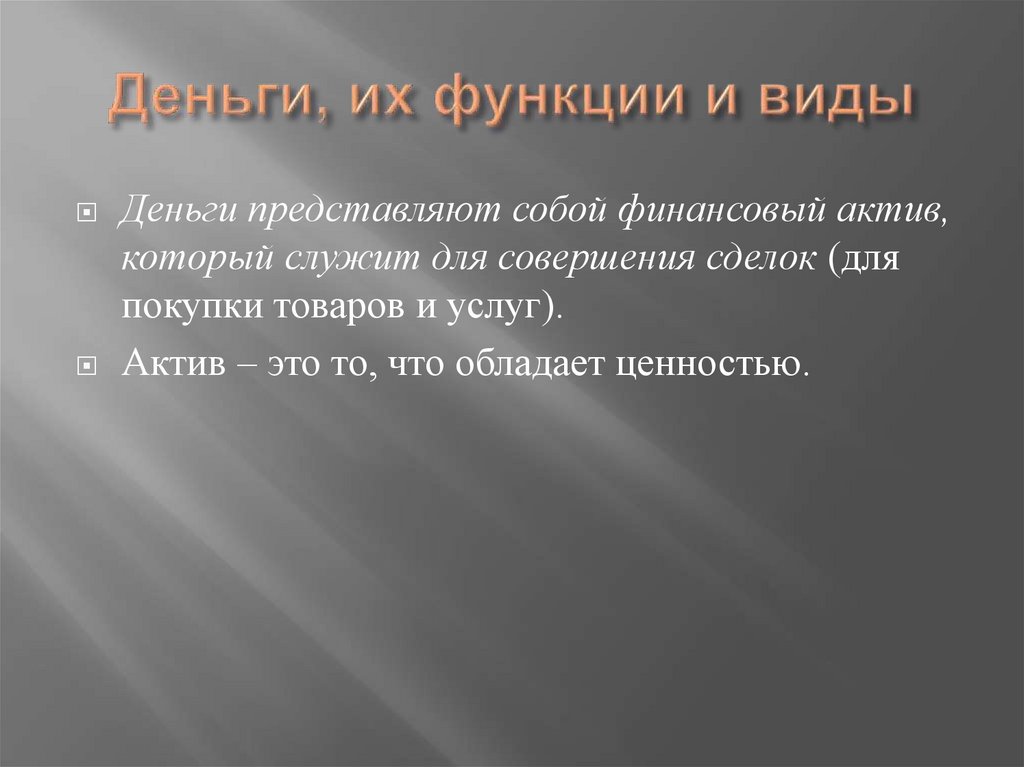 Деньги, их функции и виды

Деньги представляют собой финансовый актив, который служит для совершения сделок (для покупки товаров и услуг).

Актив – это то, что обладает ценностью.